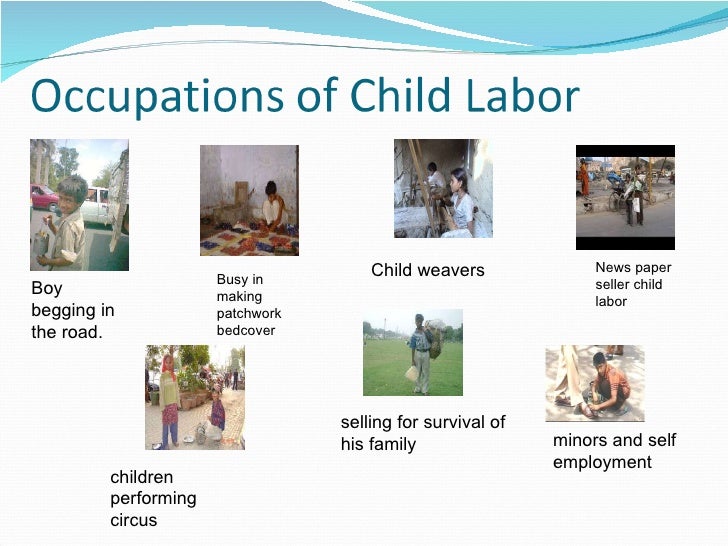 Occupations of Child Labor

Boy begging in the road.

Busy in making patchwork bedcover

Child weavers

News paper seller child labor

children performing circus

selling for survival of his family

minors and self employment